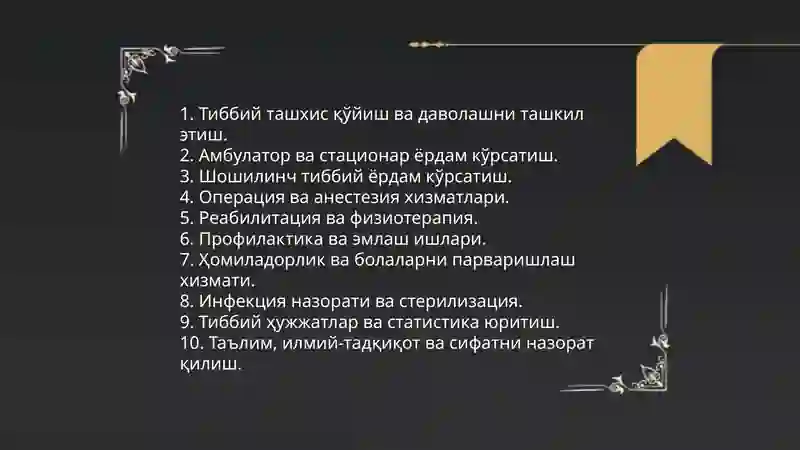 1. Тиббий ташхис қўйиш ва даволашни ташкил этиш.
2. Амбулатор ва стационар ёрдам кўрсатиш.
3. Шошилинч тиббий ёрдам кўрсатиш.
4. Операция ва анестезия хизматлари.
5. Реабилитация ва физиотерапия.
6. Профилактика ва эмлаш ишлари.
7. Ҳомиладорлик ва болаларни парваришлаш хизмати.
8. Инфекция назорати ва стерилизация.
9. Тиббий ҳужжатлар ва статистика юритиш.
10. Таълим, илмий-тадқиқот ва сифатни назорат қилиш.